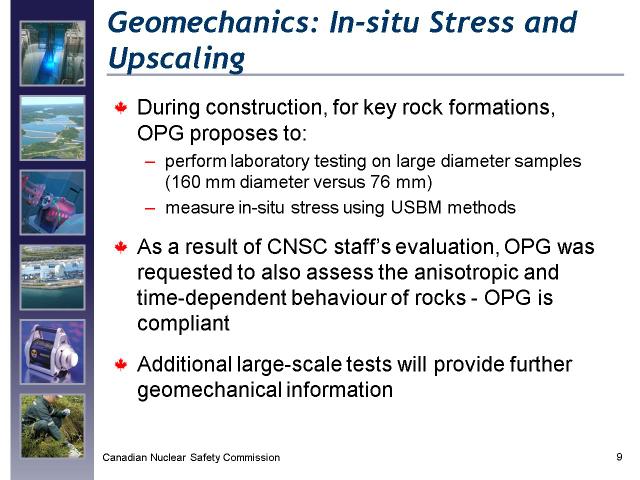 Geomechanics: In-situ Stress and Upscaling

During construction, for key rock formations, OPG proposes to:

– perform laboratory testing on large diameter samples (160 mm diameter versus 76 mm)

– measure in-situ stress using USBM methods

As a result of CNSC staff's evaluation, OPG was requested to also assess the anisotropic and time-dependent behaviour of rocks - OPG is compliant

Additional large-scale tests will provide further geomechanical information

Canadian Nuclear Safety Commission

9